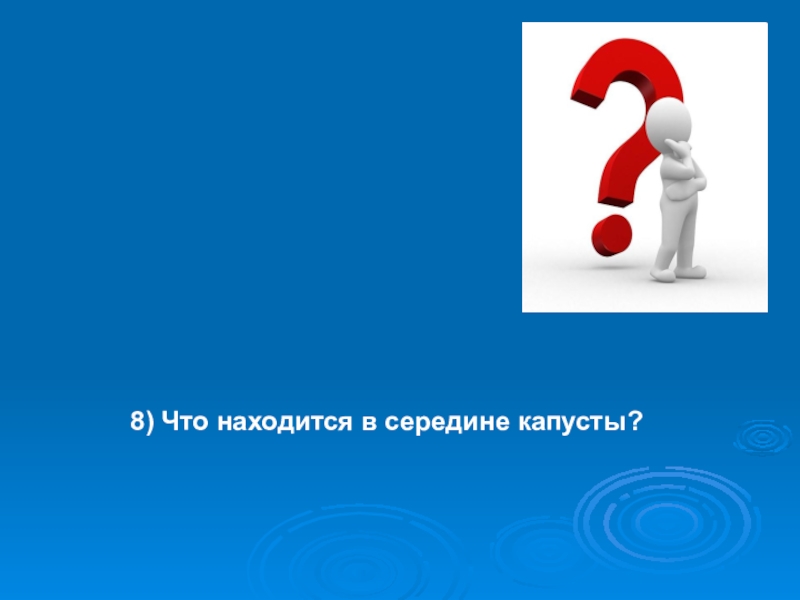 8) Что находится в середине капусты?